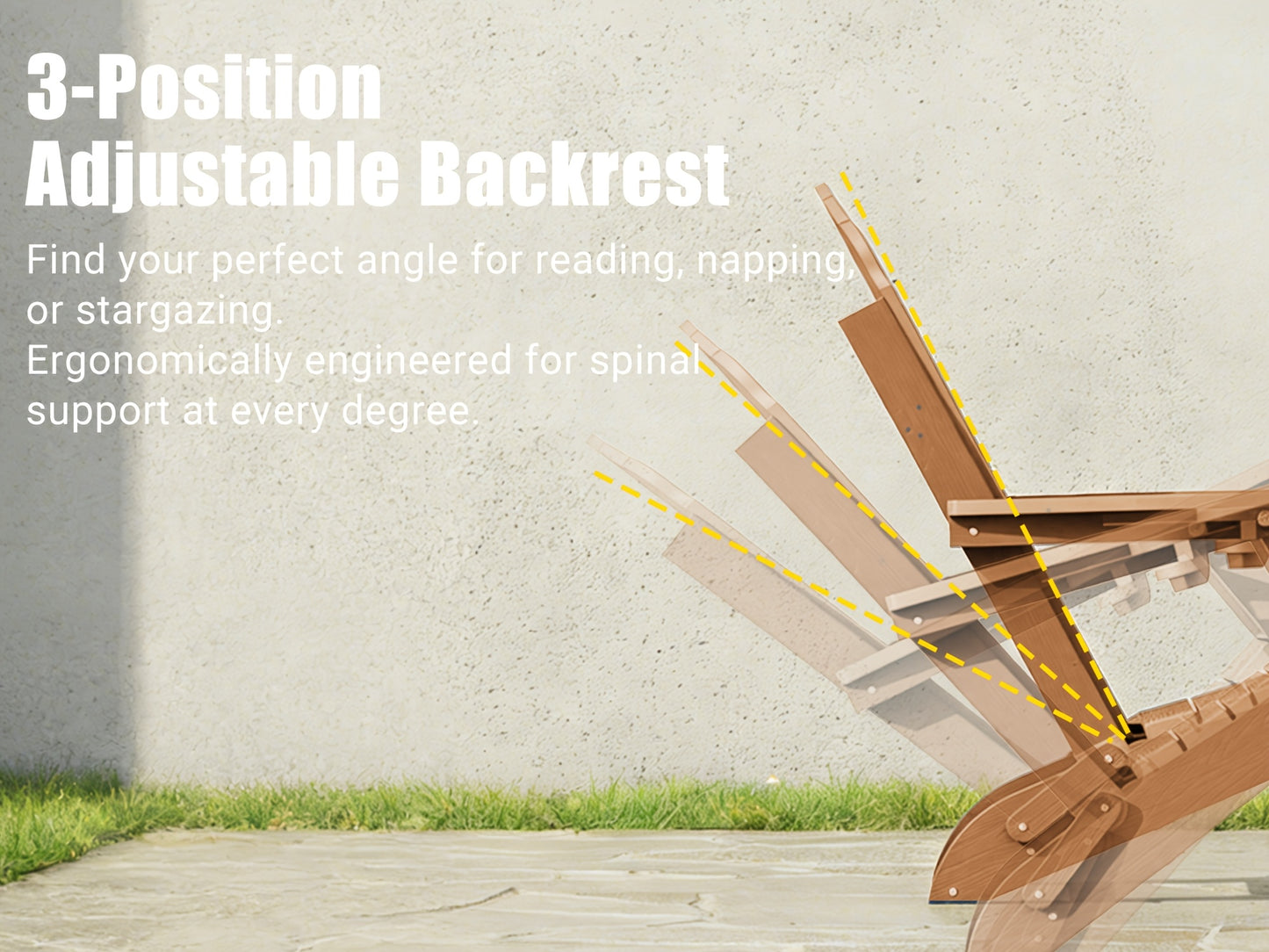 3-Position
Adjustable Backrest

Find your perfect angle for reading, napping, or stargazing.
Ergonomically engineered for spinal support at every degree.